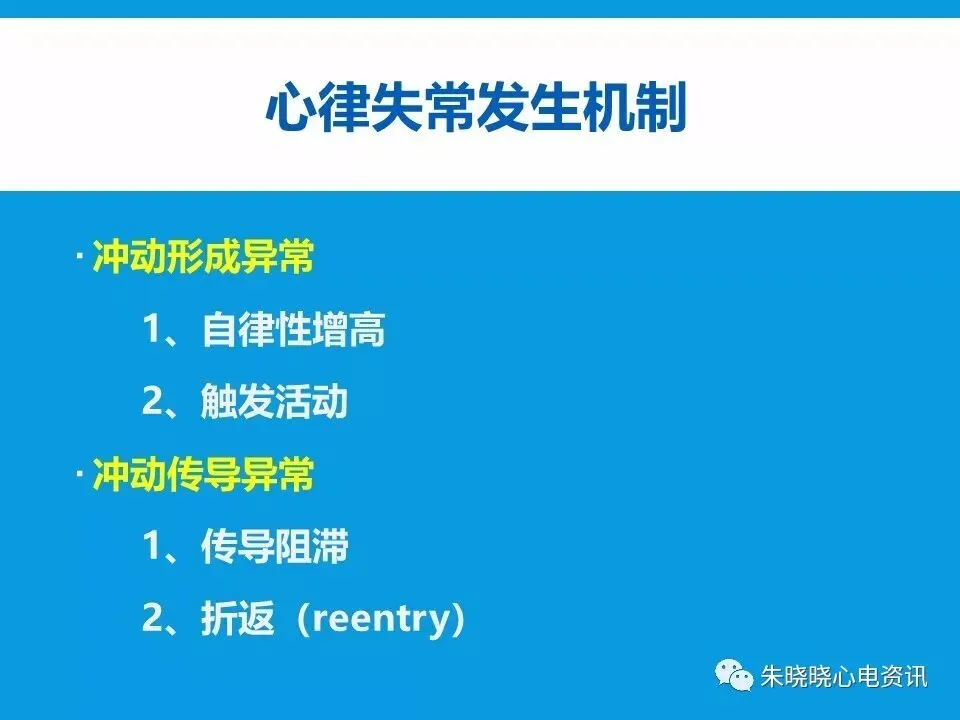 心律失常发生机制

· 冲动形成异常

1、自律性增高

2、触发活动

· 冲动传导异常

1、传导阻滞

2、折返（reentry）

朱晓晓心电资讯